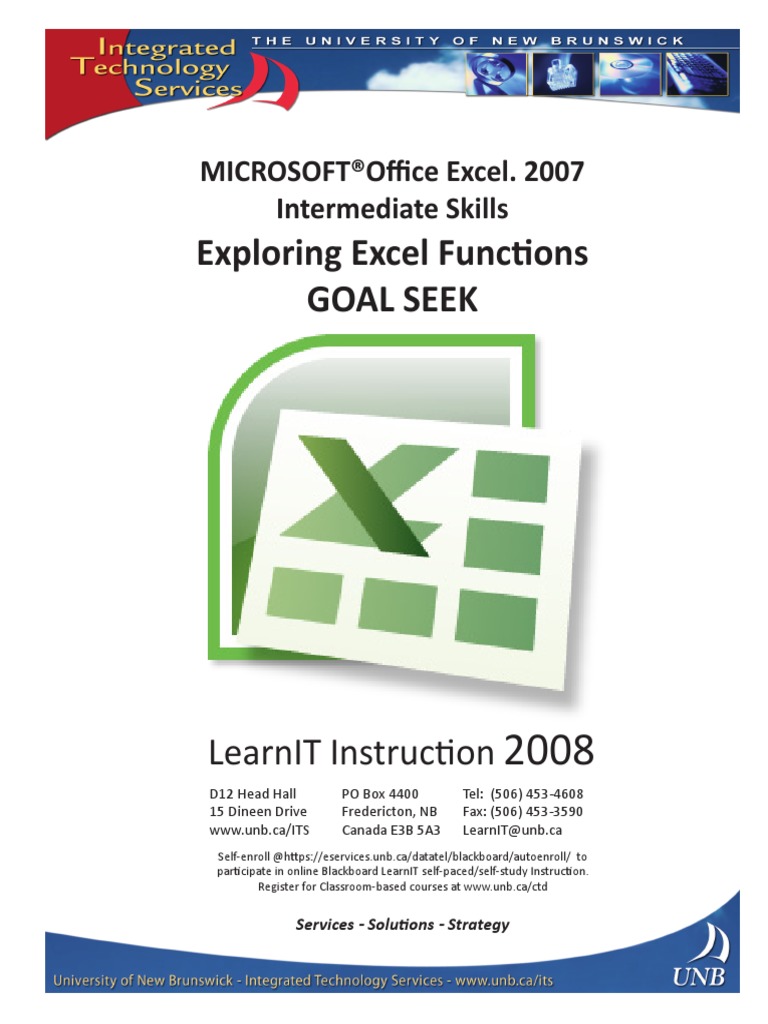 Integrated Technology Services

THE UNIVERSITY OF NEW BRUNSWICK

MICROSOFT®Office Excel. 2007
Intermediate Skills

Exploring Excel Functions
GOAL SEEK

LearnIT Instruction 2008

D12 Head Hall
15 Dineen Drive
www.unb.ca/ITS

PO Box 4400
Fredericton, NB
Canada E3B 5A3

Tel: (506) 453-4608
Fax: (506) 453-3590
LearnIT@unb.ca

Self-enroll @https://eservices.unb.ca/datatel/blackboard/autoenroll/ to participate in online Blackboard LearnIT self-paced/self-study Instruction. Register for Classroom-based courses at www.unb.ca/ctd

Services - Solutions - Strategy

University of New Brunswick - Integrated Technology Services - www.unb.ca/its

UNB